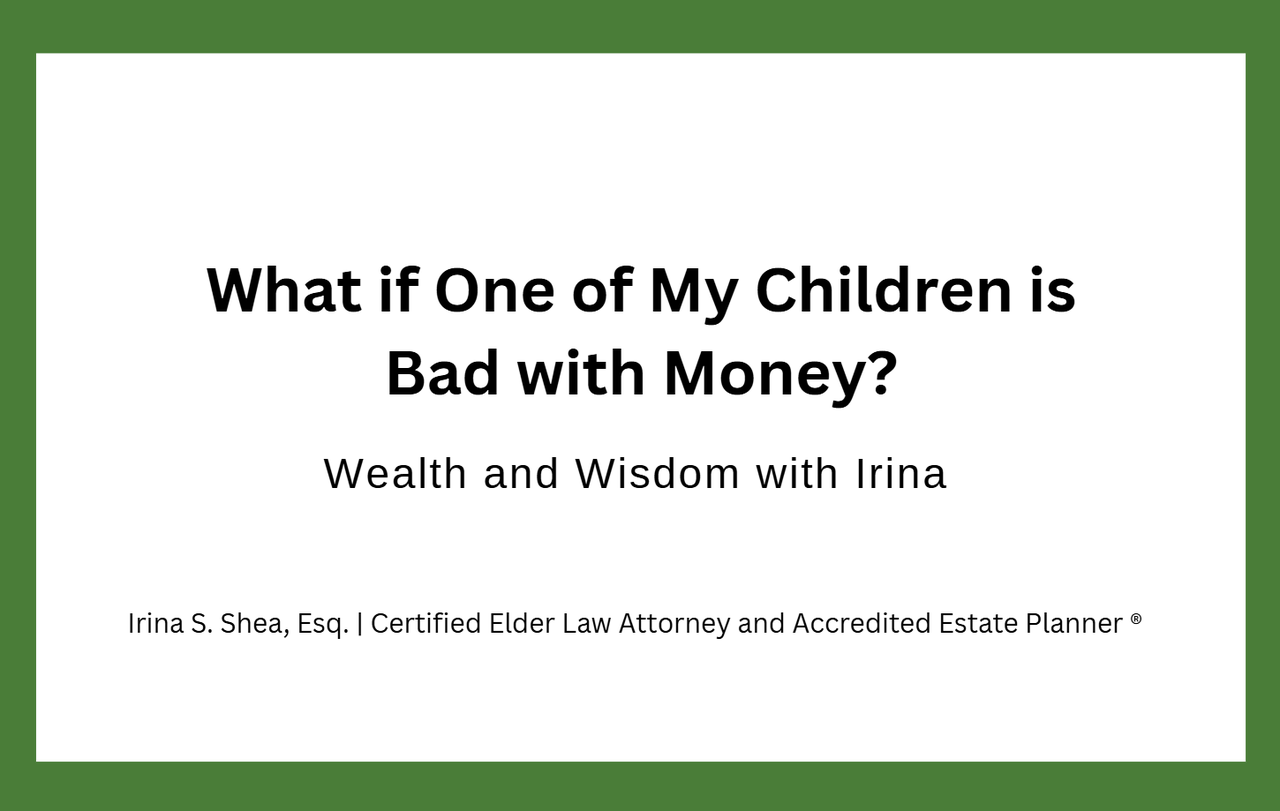 What if One of My Children is Bad with Money?

Wealth and Wisdom with Irina

Irina S. Shea, Esq. | Certified Elder Law Attorney and Accredited Estate Planner ®